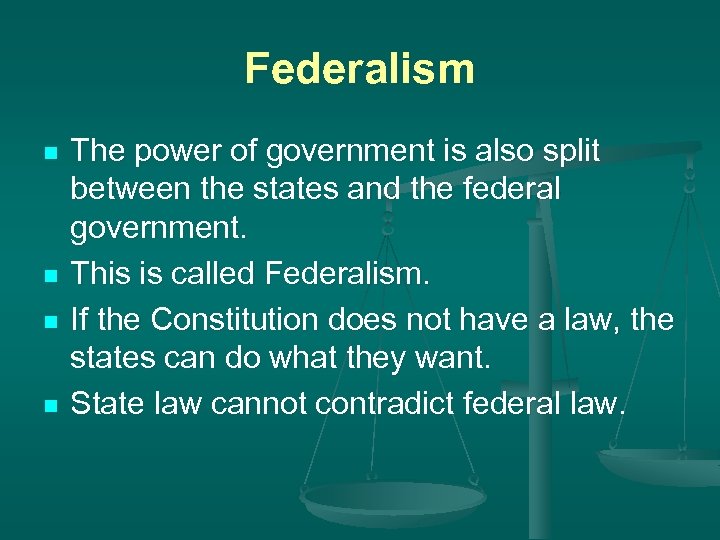 Federalism

- The power of government is also split between the states and the federal government.
- This is called Federalism.
- If the Constitution does not have a law, the states can do what they want.
- State law cannot contradict federal law.